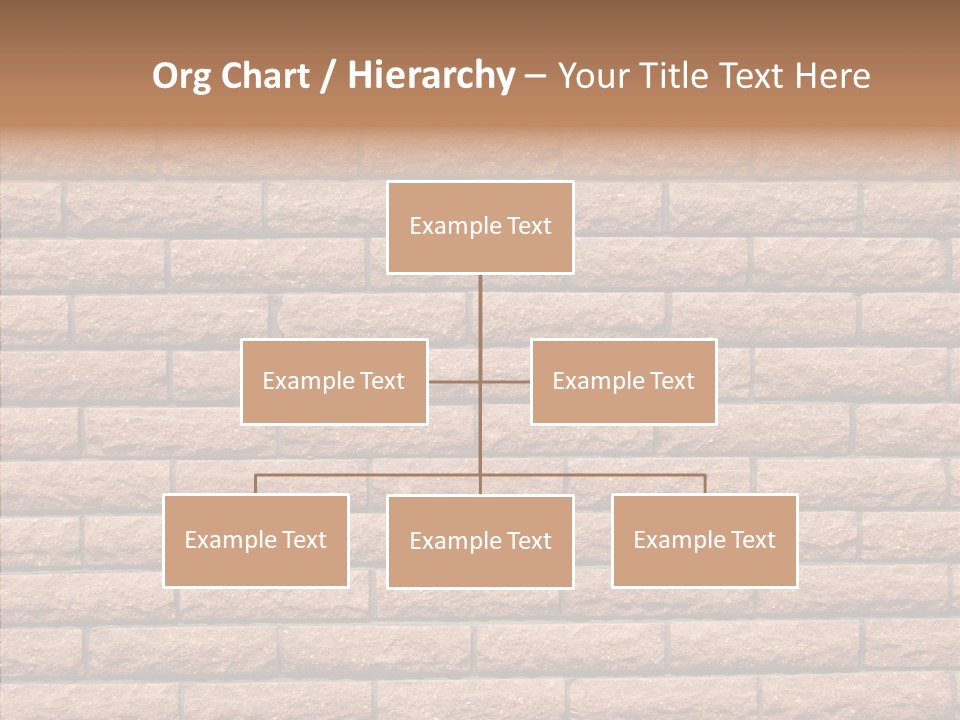 Org Chart / Hierarchy – Your Title Text Here

Example Text

Example Text

Example Text

Example Text

Example Text

Example Text